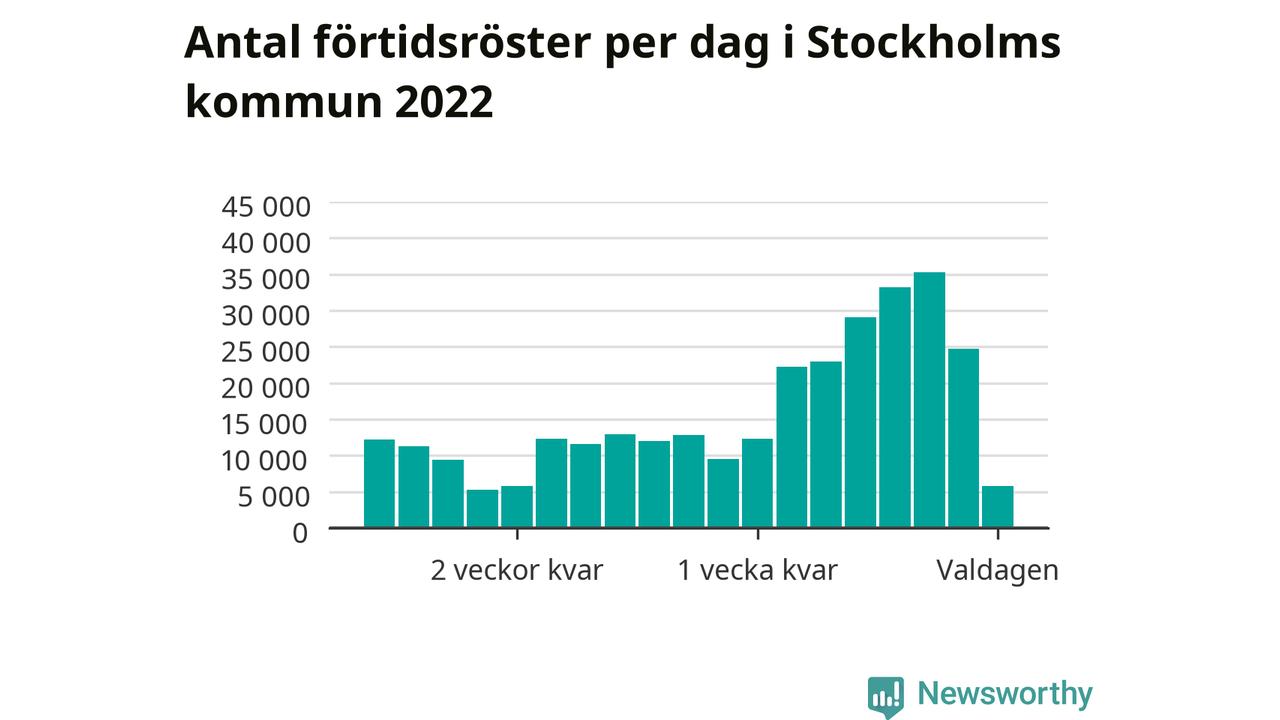 Antal förtidsröster per dag i Stockholms kommun 2022

45 000
40 000
35 000
30 000
25 000
20 000
15 000
10 000
5 000
0

2 veckor kvar
1 vecka kvar
Valdagen

Newsworthy